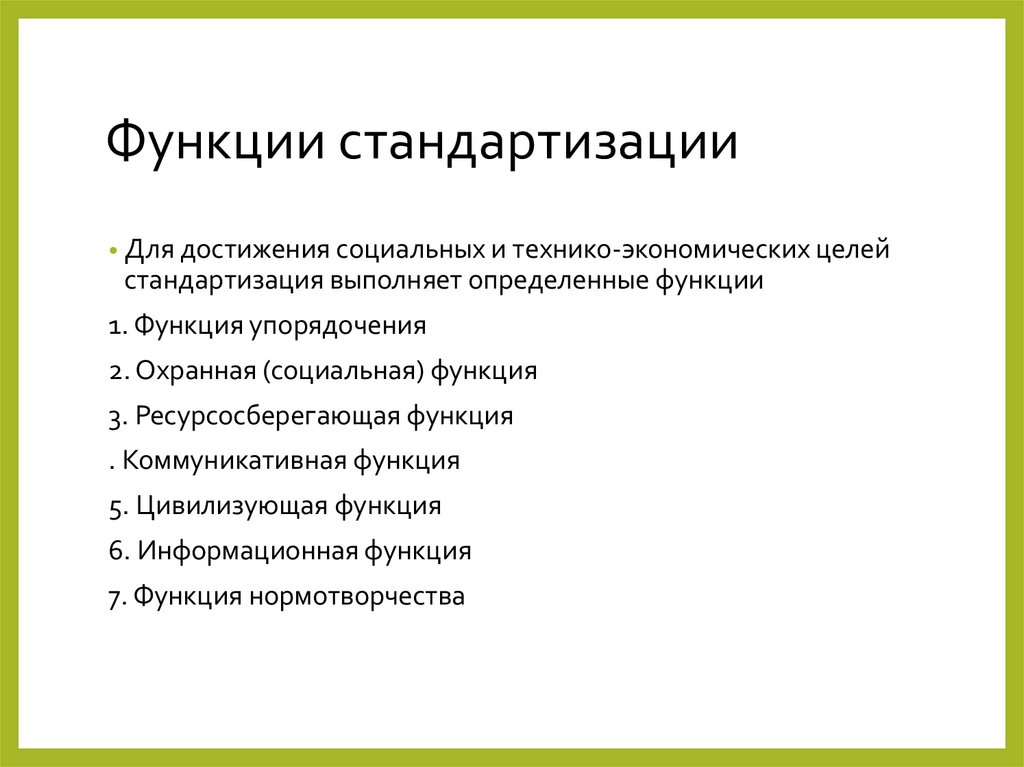 Функции стандартизации

• Для достижения социальных и технико-экономических целей стандартизация выполняет определенные функции

1. Функция упорядочения

2. Охранная (социальная) функция

3. Ресурсосберегающая функция

. Коммуникативная функция

5. Цивилизующая функция

6. Информационная функция

7. Функция нормотворчества